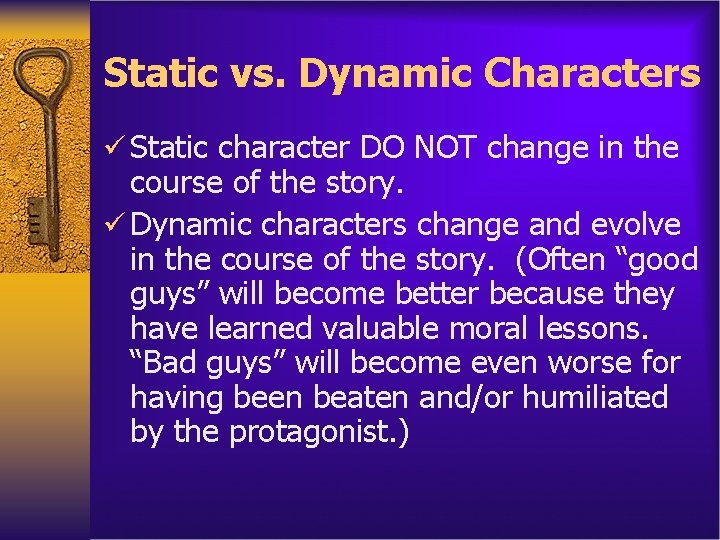 Static vs. Dynamic Characters

✓ Static character DO NOT change in the course of the story.

✓ Dynamic characters change and evolve in the course of the story. (Often “good guys” will become better because they have learned valuable moral lessons. “Bad guys” will become even worse for having been beaten and/or humiliated by the protagonist.)